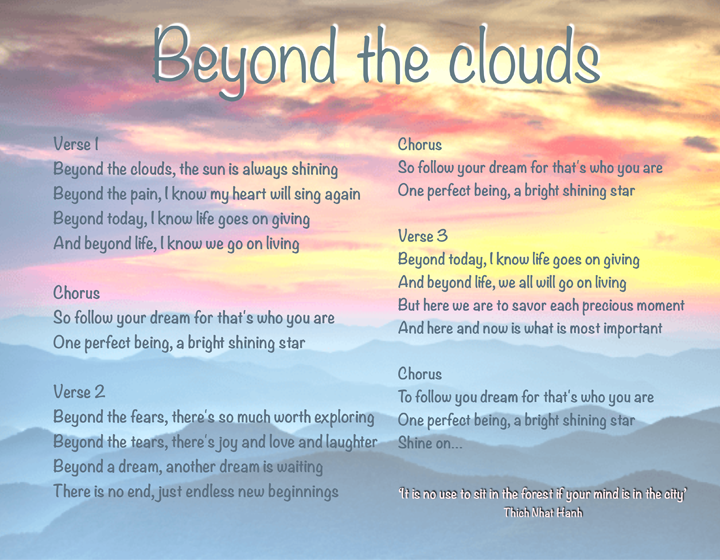 Beyond the clouds

Verse 1
Beyond the clouds, the sun is always shining
Beyond the pain, I know my heart will sing again
Beyond today, I know life goes on giving
And beyond life, I know we go on living

Chorus
So follow your dream for that's who you are
One perfect being, a bright shining star

Verse 2
Beyond the fears, there's so much worth exploring
Beyond the tears, there's joy and love and laughter
Beyond a dream, another dream is waiting
There is no end, just endless new beginnings

Chorus
So follow your dream for that's who you are
One perfect being, a bright shining star

Verse 3
Beyond today, I know life goes on giving
And beyond life, we all will go on living
But here we are to savor each precious moment
And here and now is what is most important

Chorus
To follow you dream for that's who you are
One perfect being, a bright shining star
Shine on...

'It is no use to sit in the forest if your mind is in the city'
Thich Nhat Hanh